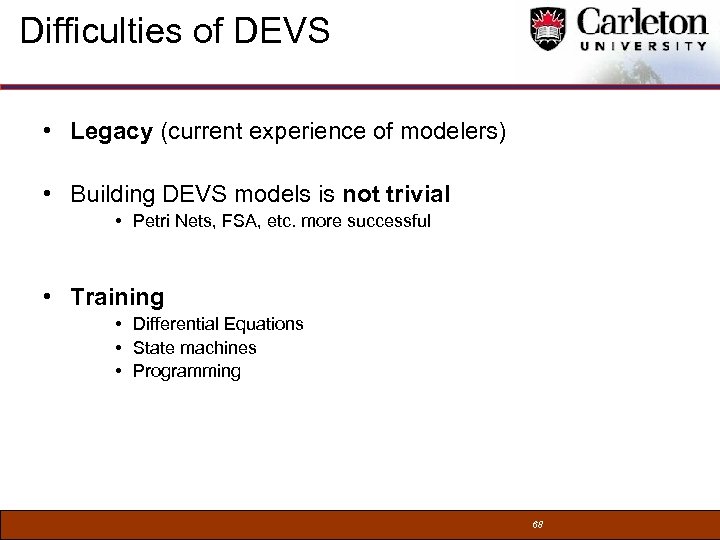 Difficulties of DEVS

Carleton UNIVERSITY

• Legacy (current experience of modelers)

• Building DEVS models is not trivial
  • Petri Nets, FSA, etc. more successful

• Training
  • Differential Equations
  • State machines
  • Programming

68